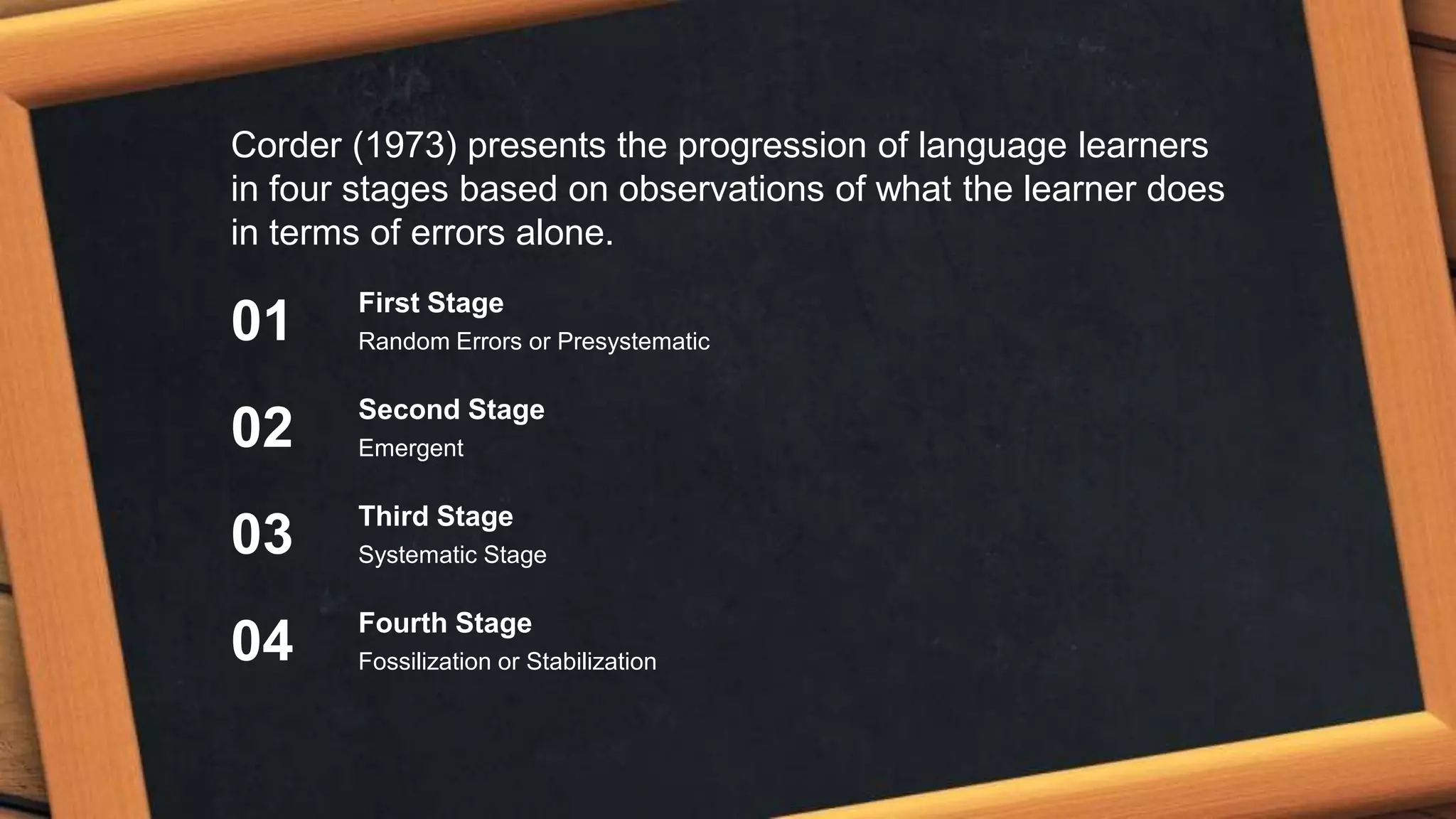 Corder (1973) presents the progression of language learners in four stages based on observations of what the learner does in terms of errors alone.

01

First Stage

Random Errors or Presystematic

02

Second Stage

Emergent

03

Third Stage

Systematic Stage

04

Fourth Stage

Fossilization or Stabilization